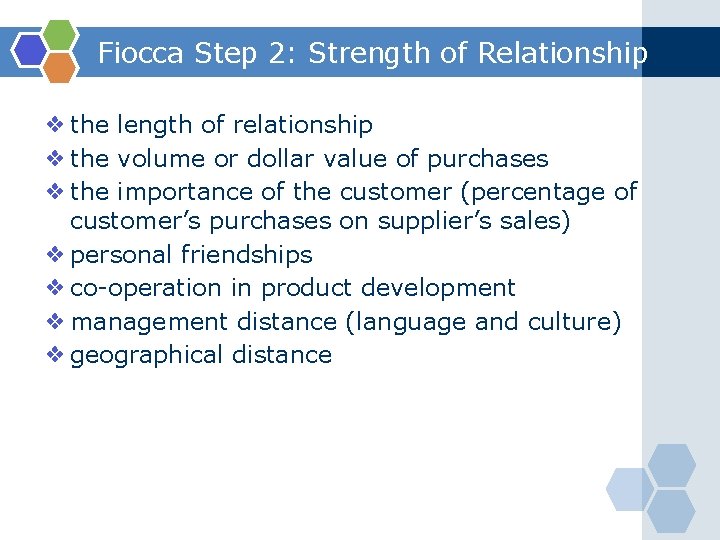 Fiocca Step 2: Strength of Relationship

❖ the length of relationship
❖ the volume or dollar value of purchases
❖ the importance of the customer (percentage of customer’s purchases on supplier’s sales)
❖ personal friendships
❖ co-operation in product development
❖ management distance (language and culture)
❖ geographical distance